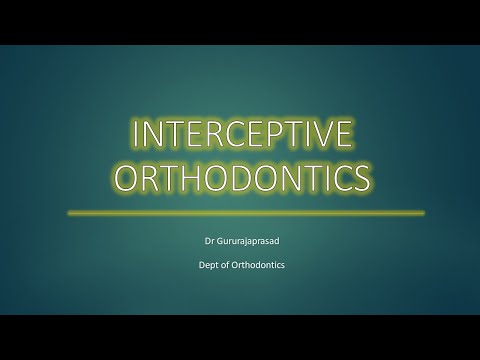 INTERCEPTIVE ORTHODONTICS

Dr Gururajaprasad

Dept of Orthodontics